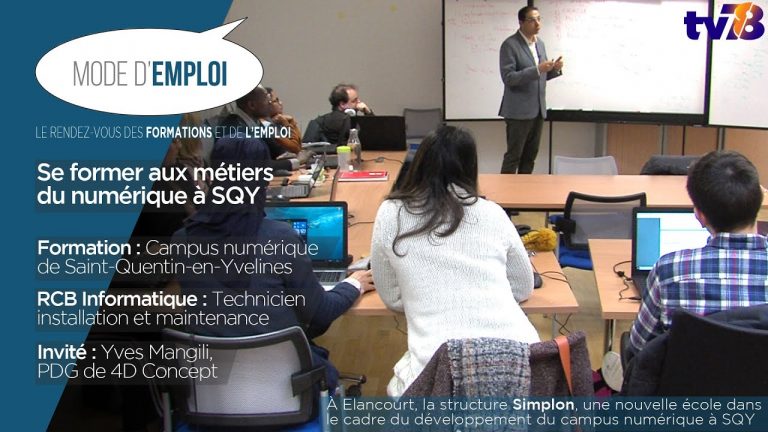 tv78

MODE D'EMPLOI

LE RENDEZ-VOUS DES FORMATIONS ET DE L'EMPLOI

Se former aux métiers du numérique à SQY

Formation : Campus numérique de Saint-Quentin-en-Yvelines

RCB Informatique : Technicien installation et maintenance

Invité : Yves Mangili, PDG de 4D Concept

À Elancourt, la structure Simplon, une nouvelle école dans le cadre du développement du campus numérique à SQY